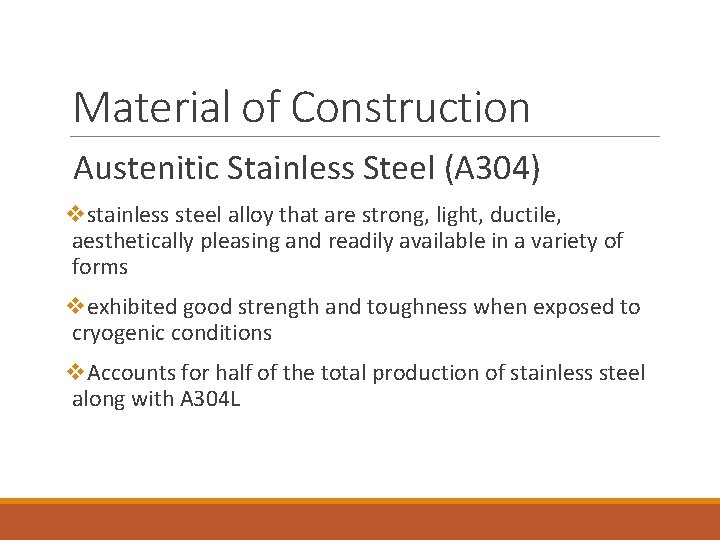 Material of Construction

Austenitic Stainless Steel (A304)

❖stainless steel alloy that are strong, light, ductile, aesthetically pleasing and readily available in a variety of forms

❖exhibited good strength and toughness when exposed to cryogenic conditions

❖Accounts for half of the total production of stainless steel along with A304L